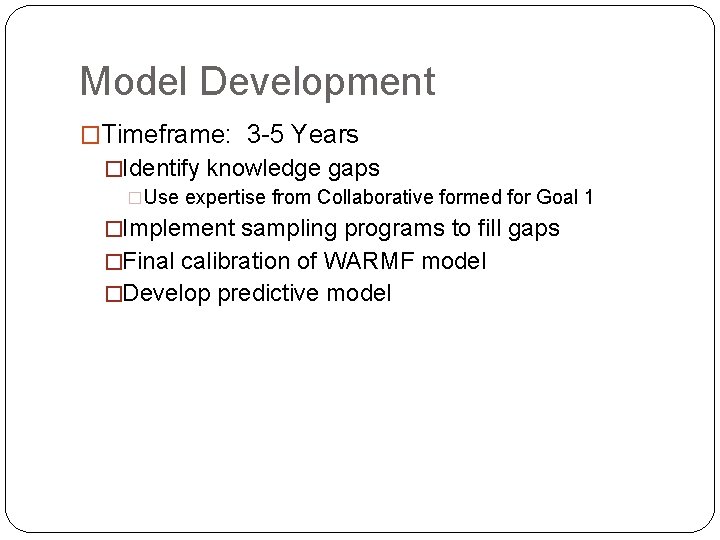 Model Development

□Timeframe: 3-5 Years

□Identify knowledge gaps

□Use expertise from Collaborative formed for Goal 1

□Implement sampling programs to fill gaps

□Final calibration of WARMF model

□Develop predictive model